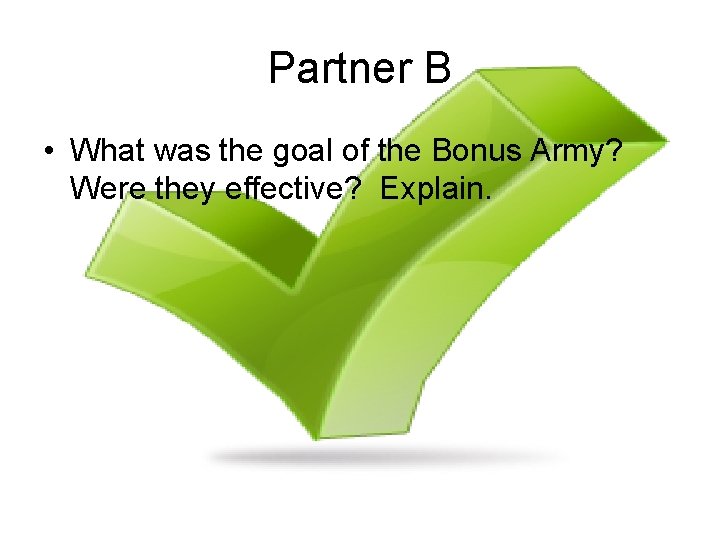 Partner B

• What was the goal of the Bonus Army? Were they effective? Explain.